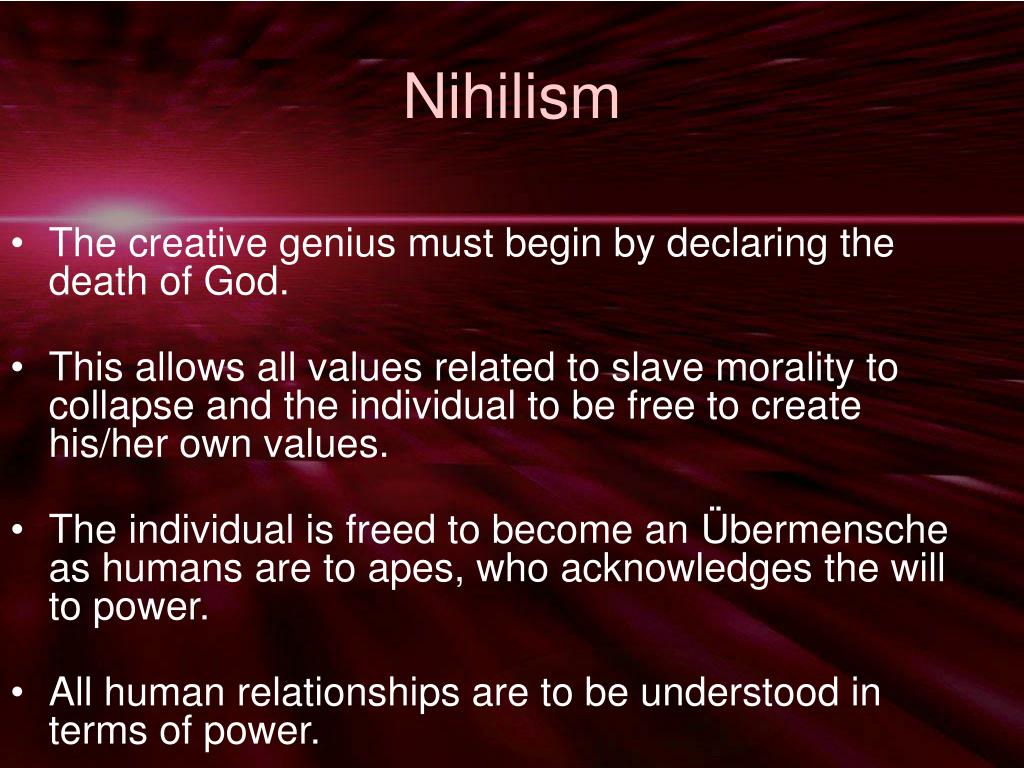 Nihilism

• The creative genius must begin by declaring the death of God.

• This allows all values related to slave morality to collapse and the individual to be free to create his/her own values.

• The individual is freed to become an Übermensche as humans are to apes, who acknowledges the will to power.

• All human relationships are to be understood in terms of power.